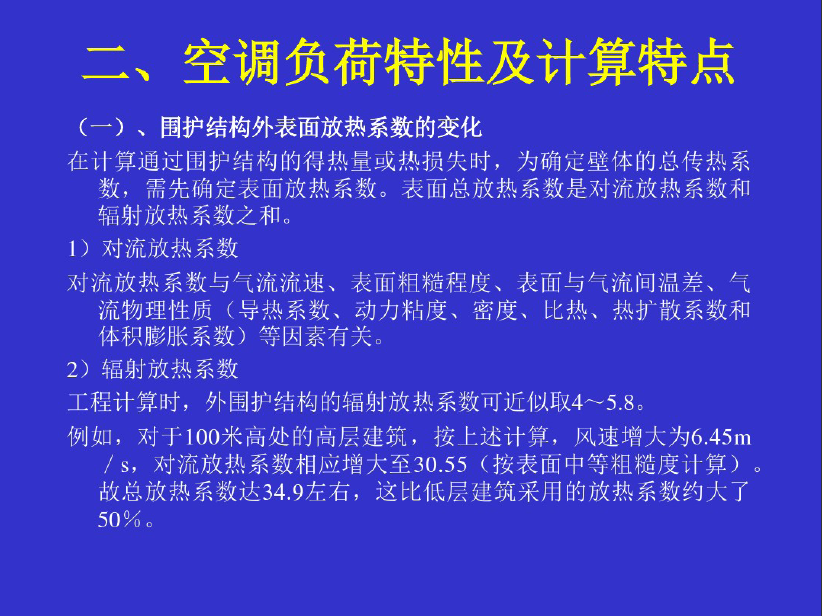 二、空调负荷特性及计算特点

（一）、围护结构外表面放热系数的变化

在计算通过围护结构的得热量或热损失时，为确定壁体的总传热系数，需先确定表面放热系数。表面总放热系数是对流放热系数和辐射放热系数之和。

1）对流放热系数

对流放热系数与气流流速、表面粗糙程度、表面与气流间温差、气流物理性质（导热系数、动力粘度、密度、比热、热扩散系数和体积膨胀系数）等因素有关。

2）辐射放热系数

工程计算时，外围护结构的辐射放热系数可近似取4～5.8。

例如，对于100米高处的高层建筑，按上述计算，风速增大为6.45m／s，对流放热系数相应增大至30.55（按表面中等粗糙度计算）。故总放热系数达34.9左右，这比低层建筑采用的放热系数约大了50％。